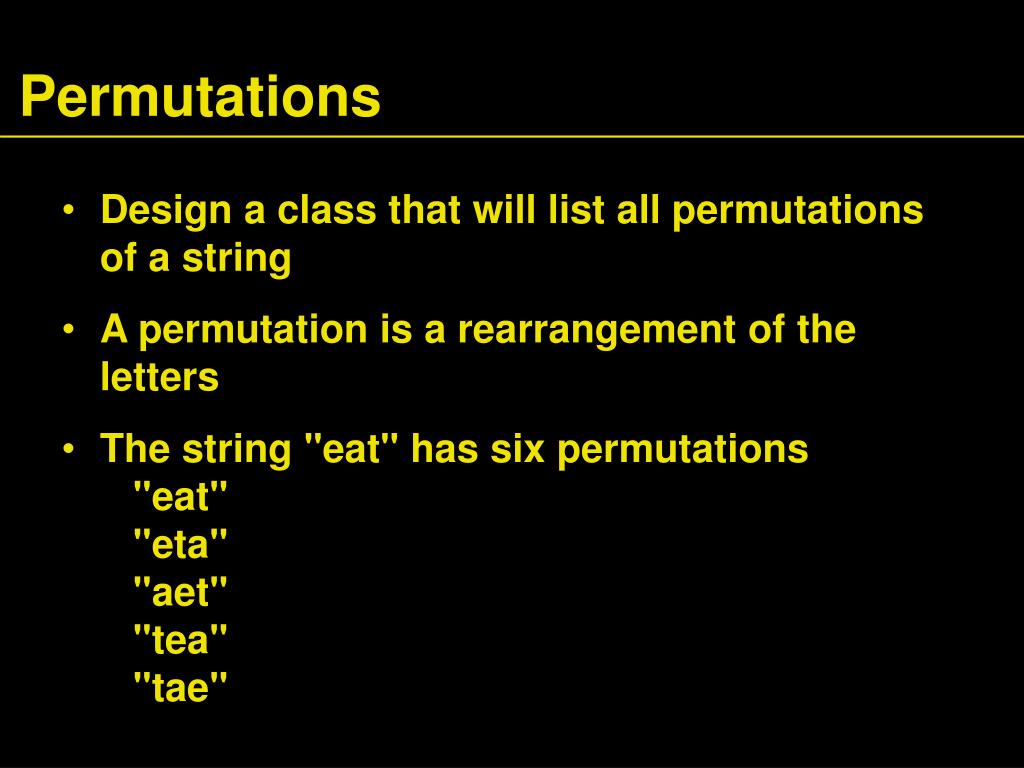 Permutations

• Design a class that will list all permutations of a string

• A permutation is a rearrangement of the letters

• The string "eat" has six permutations
"eat"
"eta"
"aet"
"tea"
"tae"